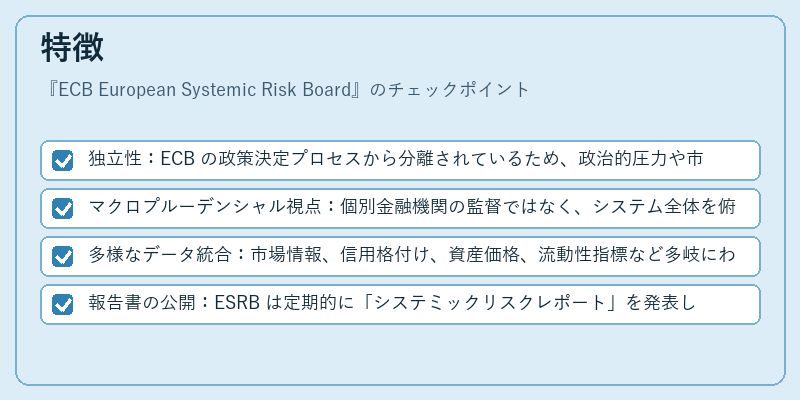 特徴

『ECB European Systemic Risk Board』のチェックポイント

独立性：ECB の政策決定プロセスから分離されているため、政治的圧力や市

マクロプルーデンシャル視点：個別金融機関の監督ではなく、システム全体を俯

多様なデータ統合：市場情報、信用格付け、資産価格、流動性指標など多岐にわ

報告書の公開：ESRB は定期的に「システミックリスクレポート」を発表し